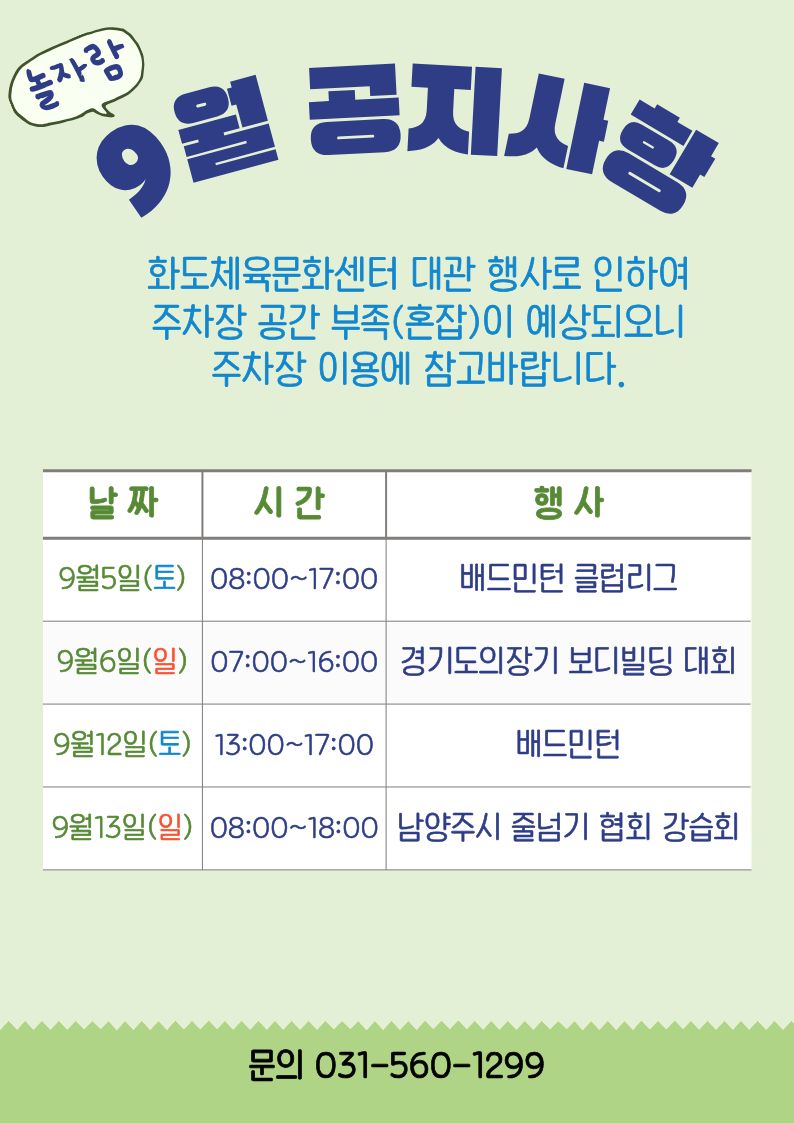 놀자람

9월 공지사항

화도체육문화센터 대관 행사로 인하여 주차장 공간 부족(혼잡)이 예상되오니 주차장 이용에 참고바랍니다.

| 날 짜 | 시 간 | 행 사 |
|---|---|---|
| 9월5일(토) | 08:00~17:00 | 배드민턴 클럽리그 |
| 9월6일(일) | 07:00~16:00 | 경기도의장기 보디빌딩 대회 |
| 9월12일(토) | 13:00~17:00 | 배드민턴 |
| 9월13일(일) | 08:00~18:00 | 남양주시 줄넘기 협회 강습회 |

문의 031-560-1299